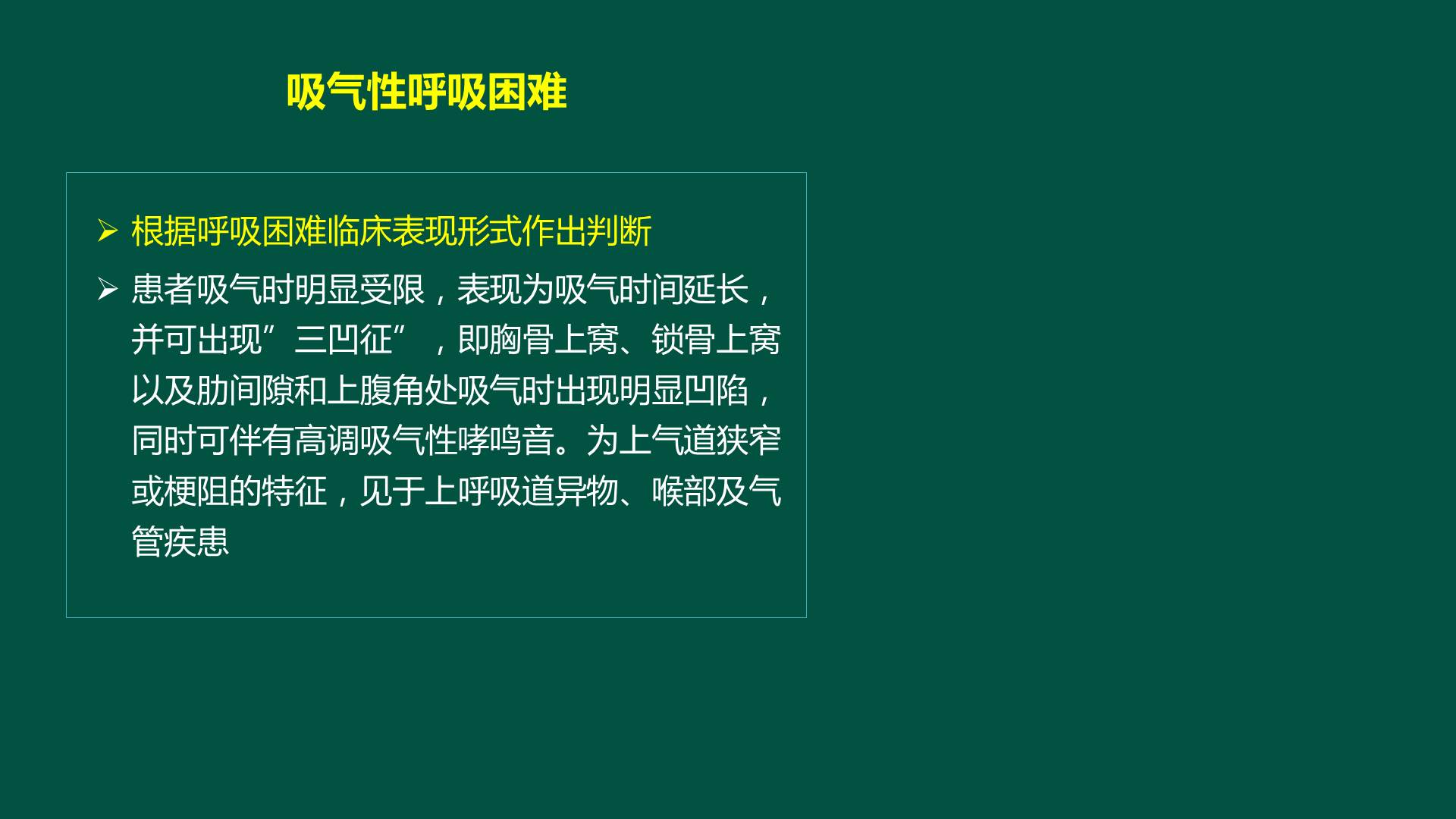 吸气性呼吸困难

➢ 根据呼吸困难临床表现形式作出判断

➢ 患者吸气时明显受限，表现为吸气时间延长，并可出现”三凹征”，即胸骨上窝、锁骨上窝以及肋间隙和上腹角处吸气时出现明显凹陷，同时可伴有高调吸气性哮鸣音。为上气道狭窄或梗阻的特征，见于上呼吸道异物、喉部及气管疾患